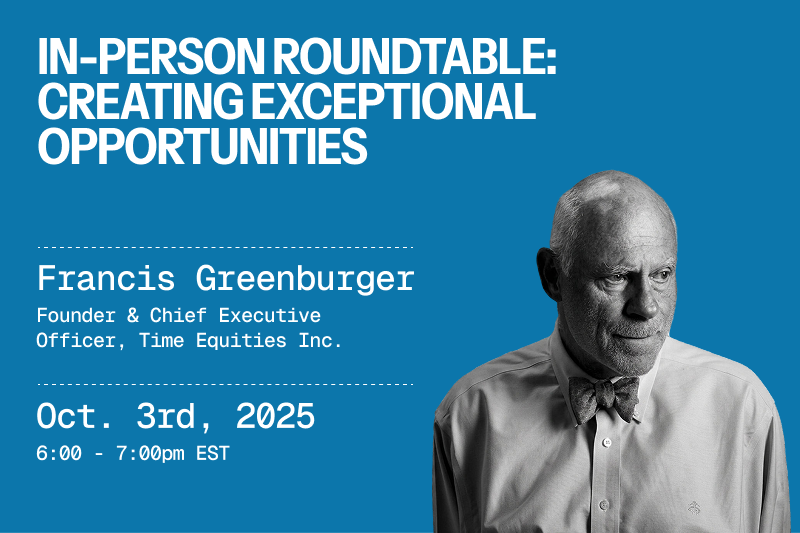 IN-PERSON ROUNDTABLE: CREATING EXCEPTIONAL OPPORTUNITIES

Francis Greenburger

Founder & Chief Executive Officer, Time Equities Inc.

Oct. 3rd, 2025

6:00 - 7:00pm EST